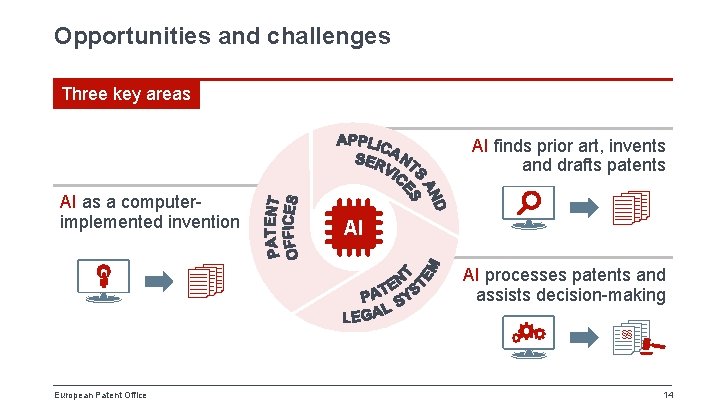 Opportunities and challenges

Three key areas

AI as a computer-implemented invention

PATENT OFFICES

APPLICANTS AND SERVICES

AI

PATENT LEGAL SYSTEM

AI finds prior art, invents and drafts patents

AI processes patents and assists decision-making

European Patent Office

14